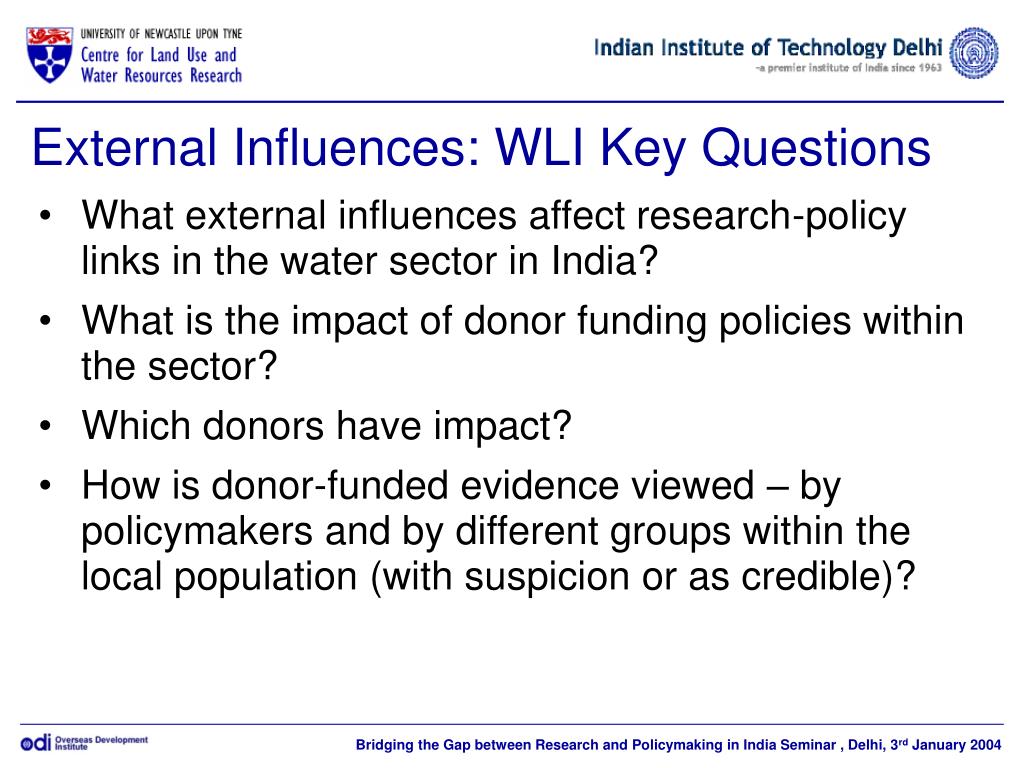 UNIVERSITY OF NEWCASTLE UPON TYNE
Centre for Land Use and Water Resources Research

Indian Institute of Technology Delhi
-a premier institute of India since 1963

External Influences: WLI Key Questions

• What external influences affect research-policy links in the water sector in India?
• What is the impact of donor funding policies within the sector?
• Which donors have impact?
• How is donor-funded evidence viewed – by policymakers and by different groups within the local population (with suspicion or as credible)?

odi Overseas Development Institute

Bridging the Gap between Research and Policymaking in India Seminar , Delhi, 3$^{rd}$ January 2004